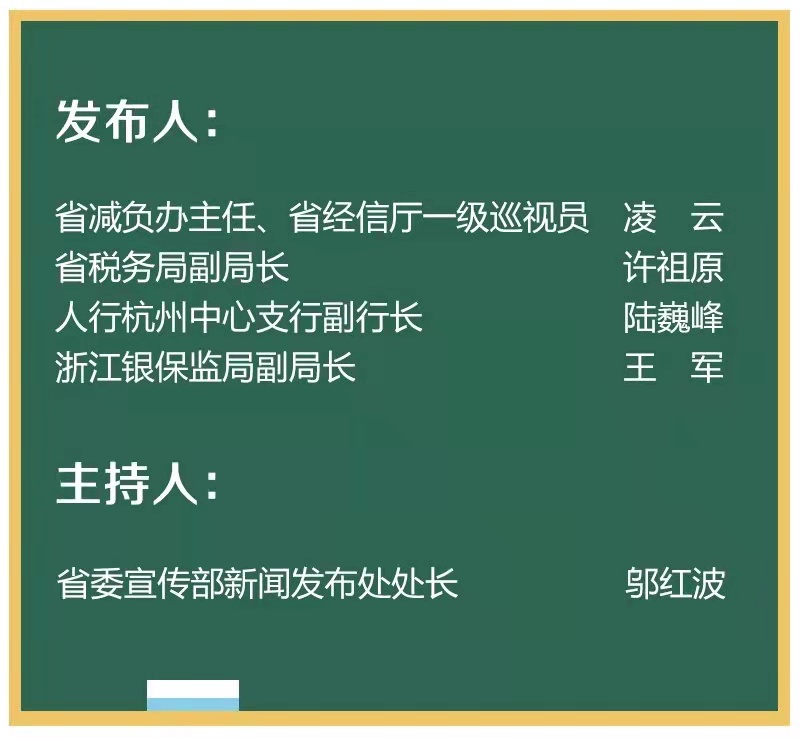 发布人：

省减负办主任、省经信厅一级巡视员 凌 云
省税务局副局长 许祖原
人行杭州中心支行副行长 陆巍峰
浙江银保监局副局长 王 军

主持人：

省委宣传部新闻发布处处长 邬红波